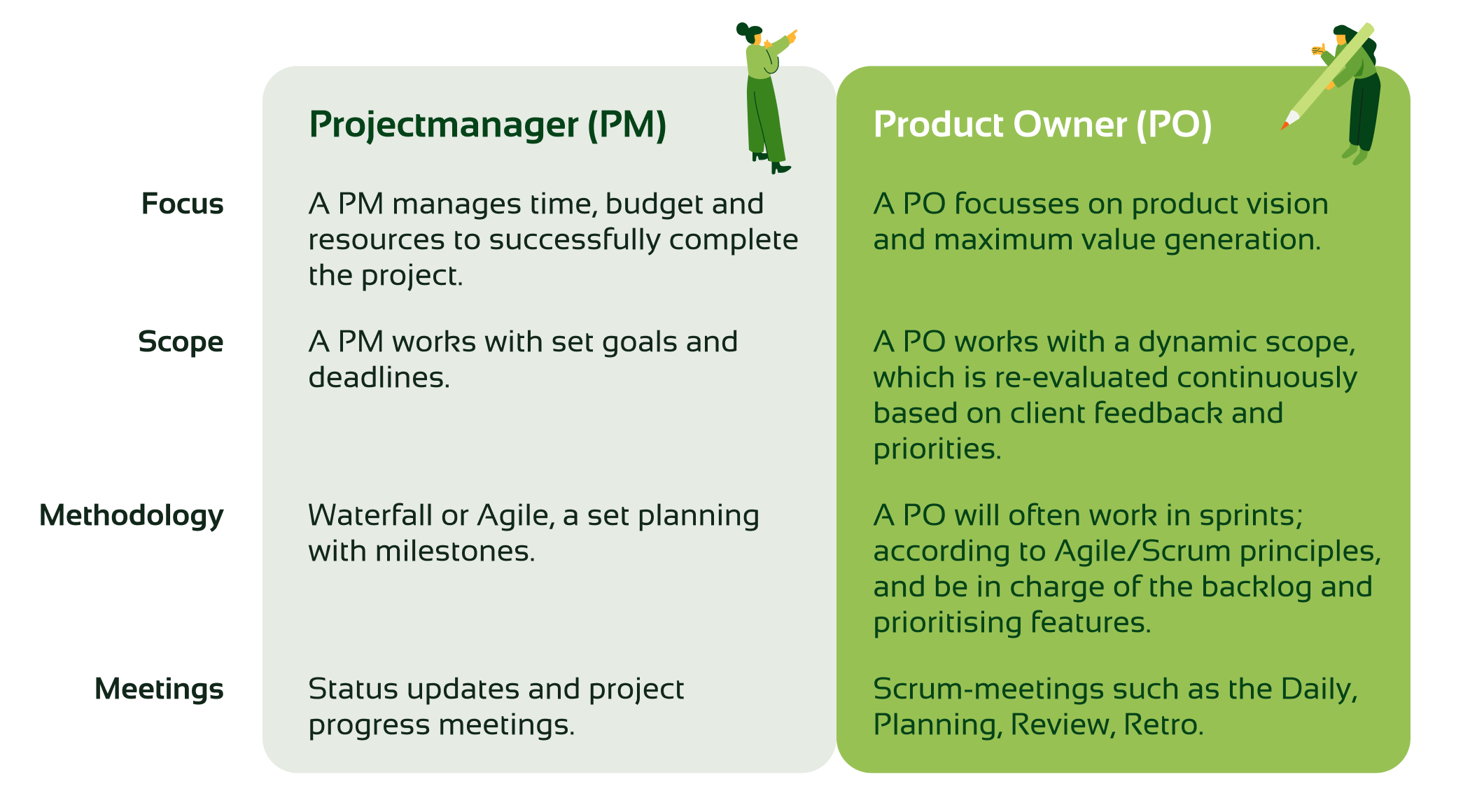 | | Projectmanager (PM) | Product Owner (PO) |
|---|---|---|
| Focus | A PM manages time, budget and resources to successfully complete the project. | A PO focusses on product vision and maximum value generation. |
| Scope | A PM works with set goals and deadlines. | A PO works with a dynamic scope, which is re-evaluated continuously based on client feedback and priorities. |
| Methodology | Waterfall or Agile, a set planning with milestones. | A PO will often work in sprints; according to Agile/Scrum principles, and be in charge of the backlog and prioritising features. |
| Meetings | Status updates and project progress meetings. | Scrum-meetings such as the Daily, Planning, Review, Retro. |